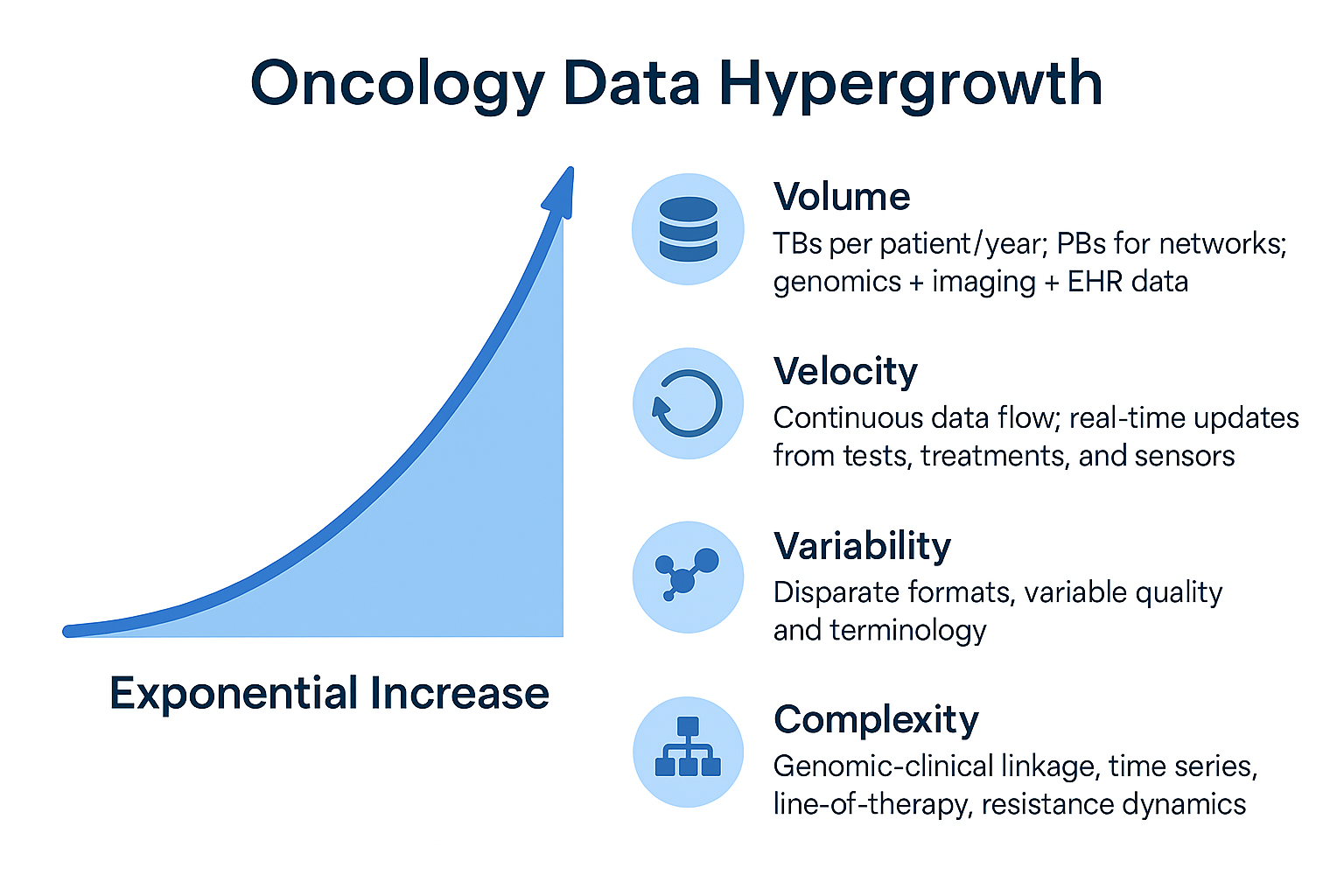 Oncology Data Hypergrowth

Exponential Increase

Volume
TBs per patient/year; PBs for networks; genomics + imaging + EHR data

Velocity
Continuous data flow; real-time updates from tests, treatments, and sensors

Variability
Disparate formats, variable quality and terminology

Complexity
Genomic-clinical linkage, time series, line-of-therapy, resistance dynamics